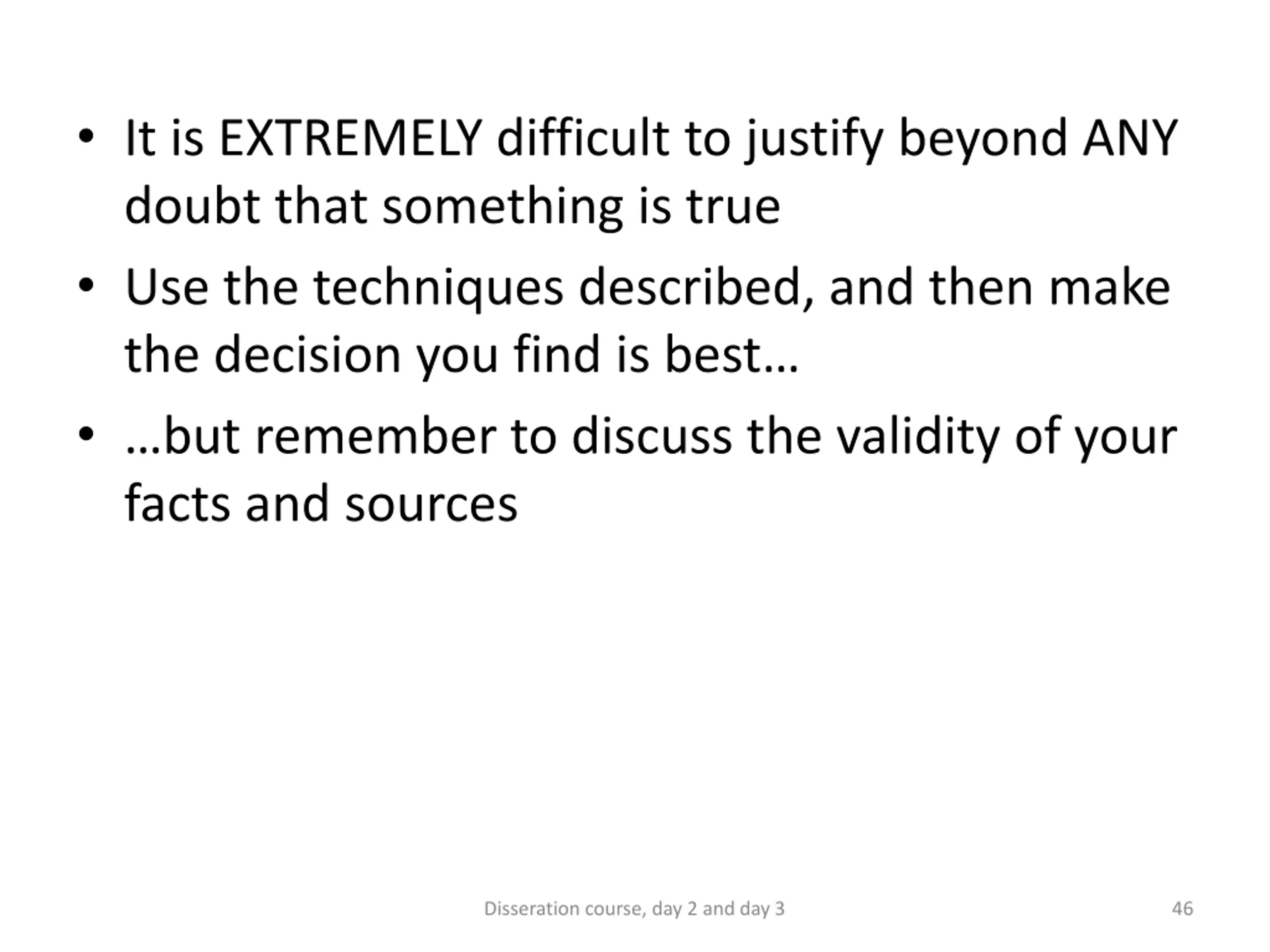 • It is EXTREMELY difficult to justify beyond ANY doubt that something is true

• Use the techniques described, and then make the decision you find is best…

• …but remember to discuss the validity of your facts and sources

Disseration course, day 2 and day 3

46